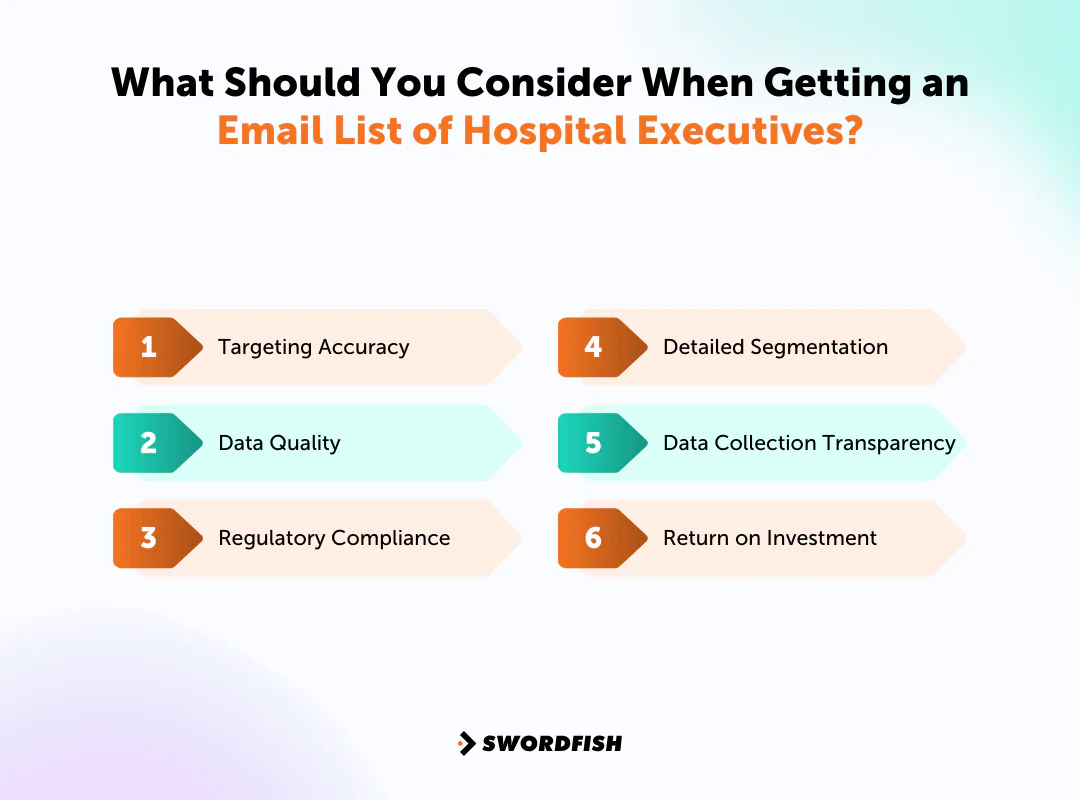 What Should You Consider When Getting an Email List of Hospital Executives?

1 Targeting Accuracy

2 Data Quality

3 Regulatory Compliance

4 Detailed Segmentation

5 Data Collection Transparency

6 Return on Investment

SWORDFISH